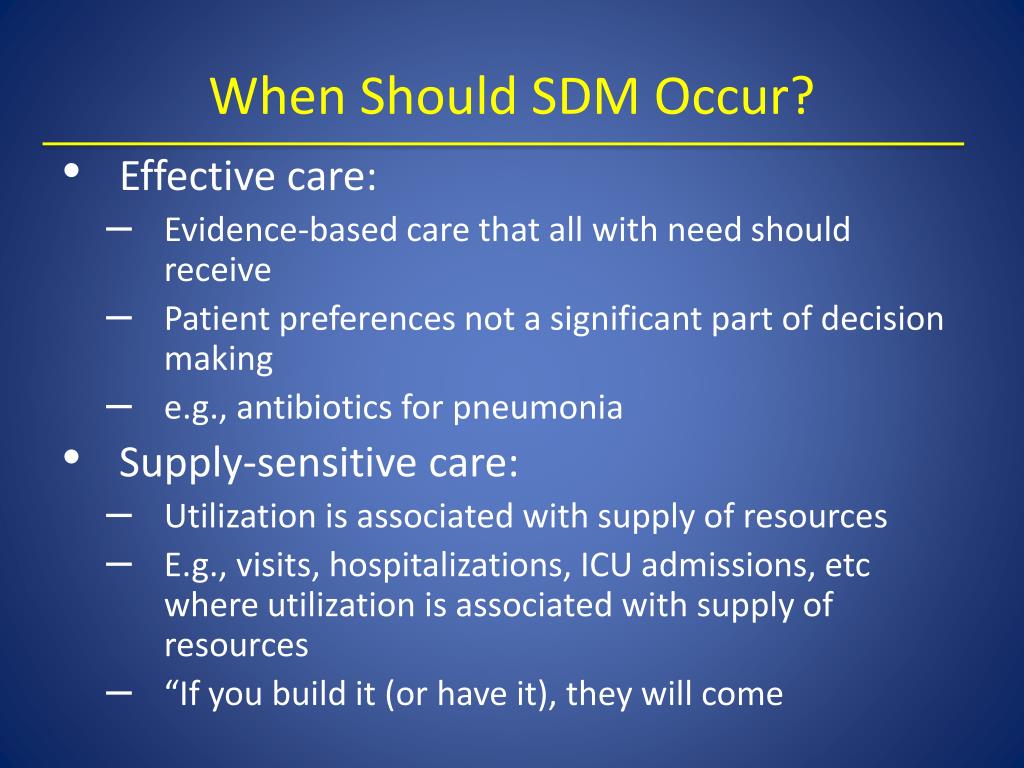 When Should SDM Occur?

• Effective care:
  – Evidence-based care that all with need should receive
  – Patient preferences not a significant part of decision making
  – e.g., antibiotics for pneumonia
• Supply-sensitive care:
  – Utilization is associated with supply of resources
  – E.g., visits, hospitalizations, ICU admissions, etc where utilization is associated with supply of resources
  – “If you build it (or have it), they will come